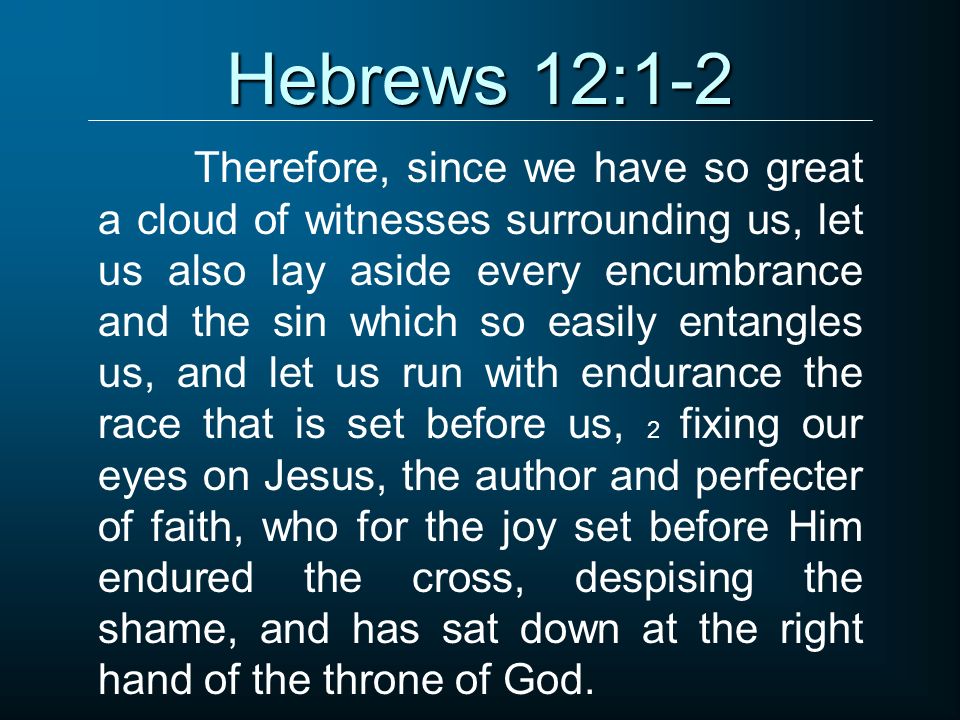 Hebrews 12:1-2

Therefore, since we have so great a cloud of witnesses surrounding us, let us also lay aside every encumbrance and the sin which so easily entangles us, and let us run with endurance the race that is set before us, 2 fixing our eyes on Jesus, the author and perfecter of faith, who for the joy set before Him endured the cross, despising the shame, and has sat down at the right hand of the throne of God.